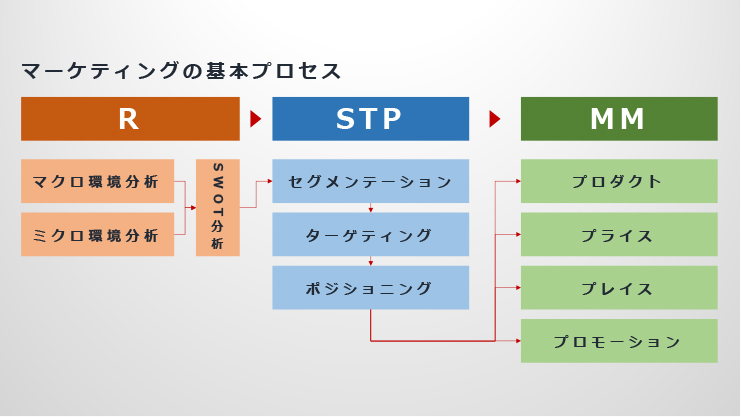 マーケティングの基本プロセス

R

STP

MM

マクロ環境分析

ミクロ環境分析

SWOT分析

セグメンテーション

ターゲティング

ポジショニング

プロダクト

プライス

プレイス

プロモーション